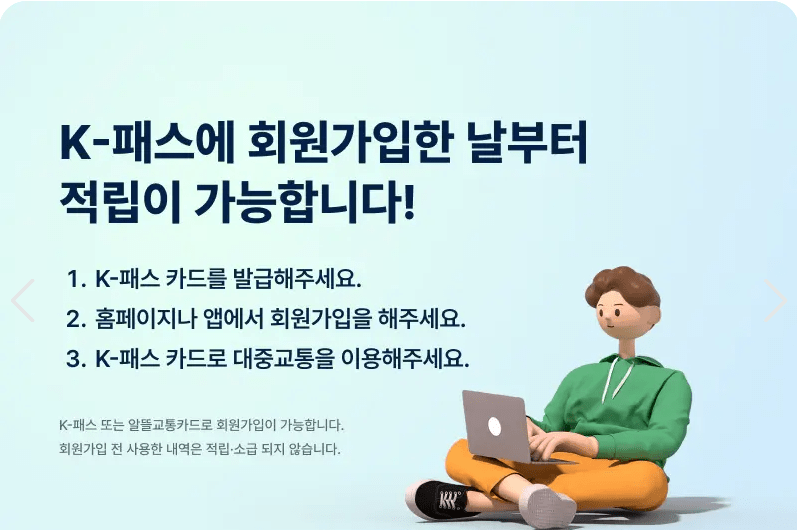 K-패스에 회원가입한 날부터 적립이 가능합니다!

1. K-패스 카드를 발급해주세요.
2. 홈페이지나 앱에서 회원가입을 해주세요.
3. K-패스 카드로 대중교통을 이용해주세요.

K-패스 또는 알뜰교통카드로 회원가입이 가능합니다.
회원가입 전 사용한 내역은 적립·소급 되지 않습니다.